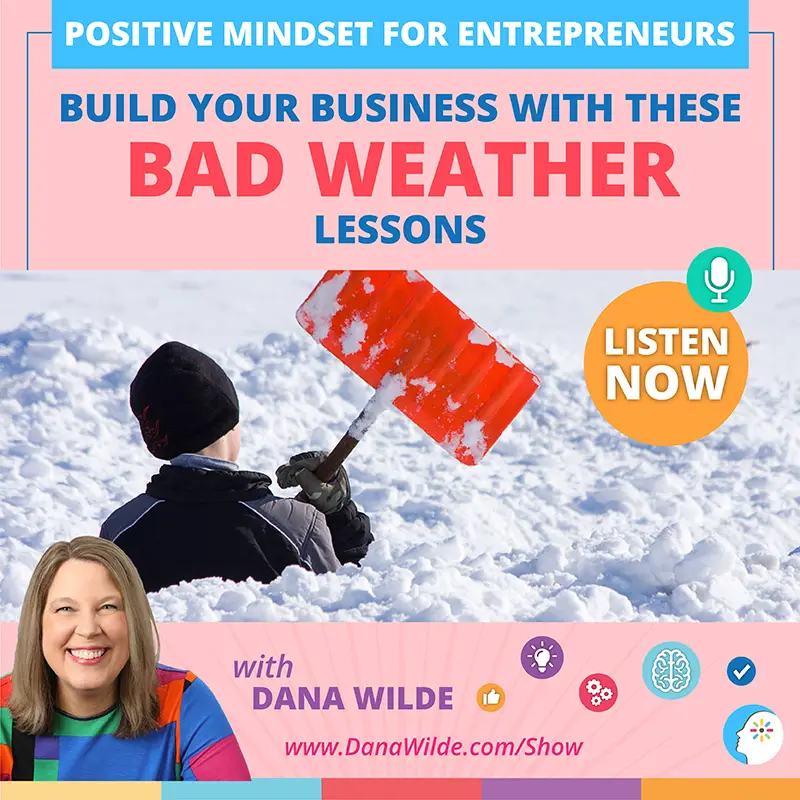 POSITIVE MINDSET FOR ENTREPRENEURS

BUILD YOUR BUSINESS WITH THESE
BAD WEATHER
LESSONS

LISTEN NOW

with
DANA WILDE

www.DanaWilde.com/Show